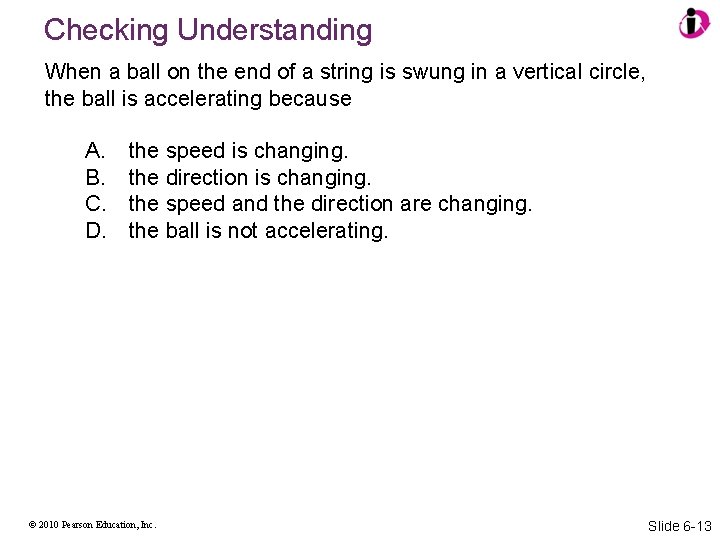 Checking Understanding

When a ball on the end of a string is swung in a vertical circle, the ball is accelerating because

A. the speed is changing.
B. the direction is changing.
C. the speed and the direction are changing.
D. the ball is not accelerating.

© 2010 Pearson Education, Inc.

Slide 6-13